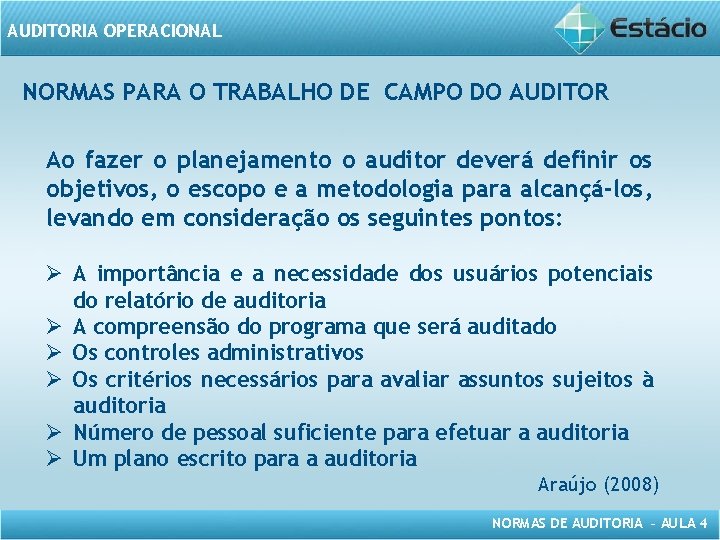 AUDITORIA OPERACIONAL

Estácio

NORMAS PARA O TRABALHO DE CAMPO DO AUDITOR

Ao fazer o planejamento o auditor deverá definir os objetivos, o escopo e a metodologia para alcançá-los, levando em consideração os seguintes pontos:

➢ A importância e a necessidade dos usuários potenciais do relatório de auditoria
➢ A compreensão do programa que será auditado
➢ Os controles administrativos
➢ Os critérios necessários para avaliar assuntos sujeitos à auditoria
➢ Número de pessoal suficiente para efetuar a auditoria
➢ Um plano escrito para a auditoria

Araújo (2008)

NORMAS DE AUDITORIA – AULA 4